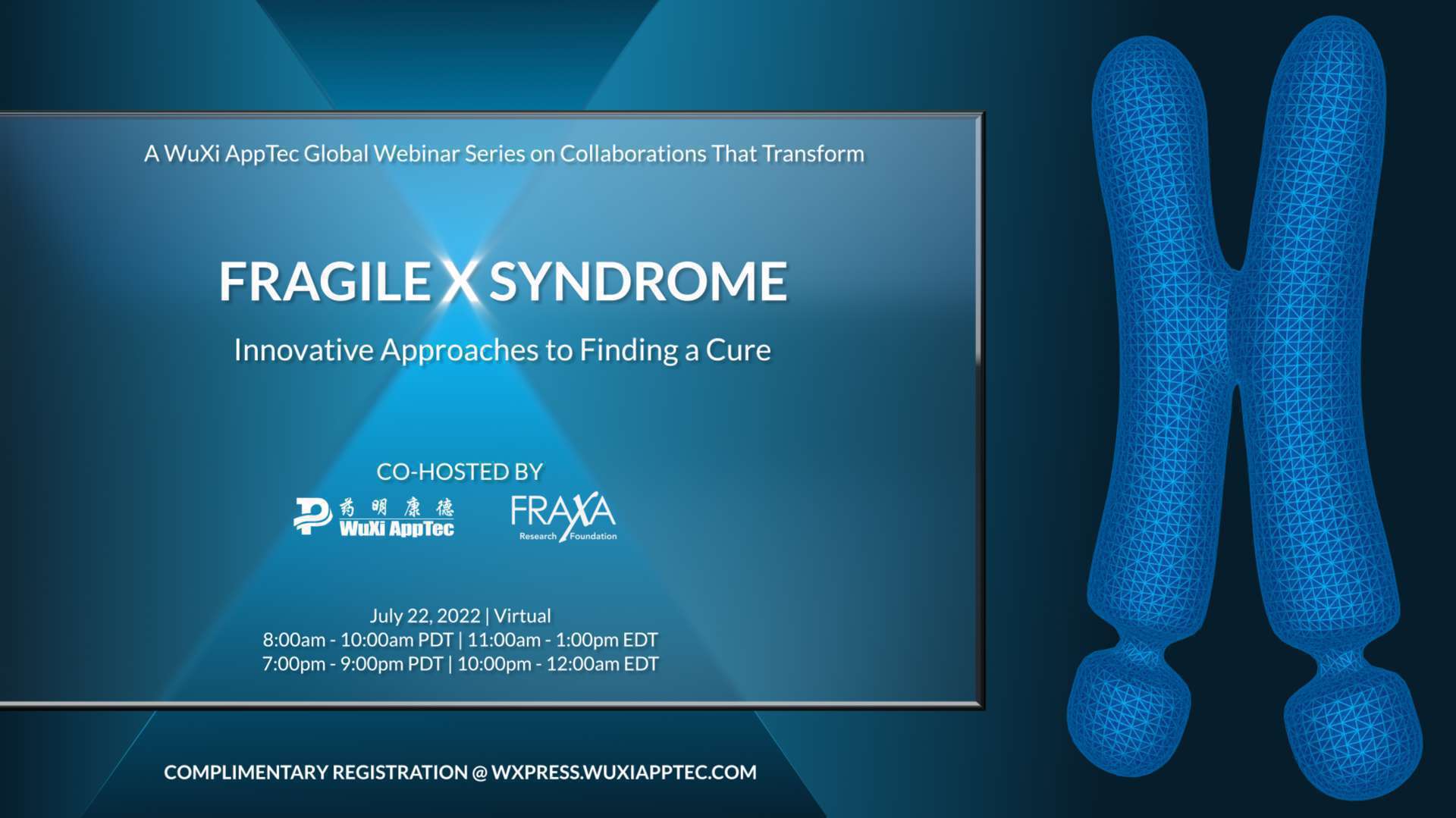 A WuXi AppTec Global Webinar Series on Collaborations That Transform

FRAGILE X SYNDROME

Innovative Approaches to Finding a Cure

CO-HOSTED BY

药明康德 WuXi AppTec

FRAXA Research Foundation

July 22, 2022 | Virtual
8:00am - 10:00am PDT | 11:00am - 1:00pm EDT
7:00pm - 9:00pm PDT | 10:00pm - 12:00am EDT

COMPLIMENTARY REGISTRATION @ WXPRESS.WUXIAPPTEC.COM